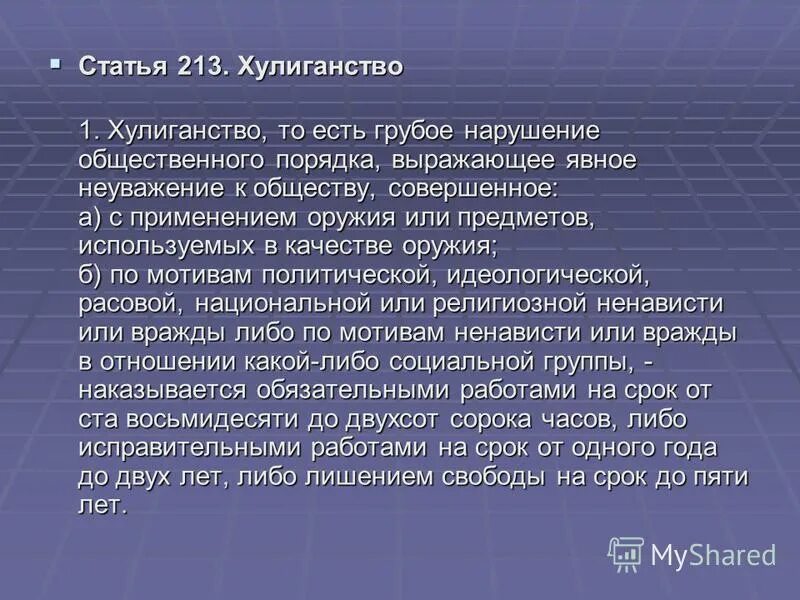 Статья 213. Хулиганство

1. Хулиганство, то есть грубое нарушение общественного порядка, выражающее явное неуважение к обществу, совершенное:
а) с применением оружия или предметов, используемых в качестве оружия;
б) по мотивам политической, идеологической, расовой, национальной или религиозной ненависти или вражды либо по мотивам ненависти или вражды в отношении какой-либо социальной группы, - наказывается обязательными работами на срок от ста восьмидесяти до двухсот сорока часов, либо исправительными работами на срок от одного года до двух лет, либо лишением свободы на срок до пяти лет.

MyShared